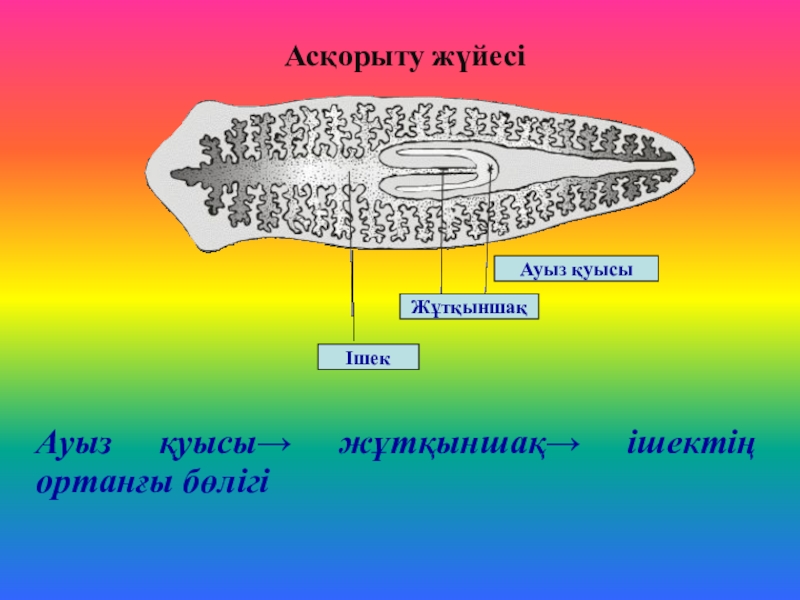 Асқорыту жүйесі

Ауыз қуысы

Жұтқыншақ

Ішек

Ауыз қуысы→ жұтқыншақ→ ішектің ортанғы бөлігі